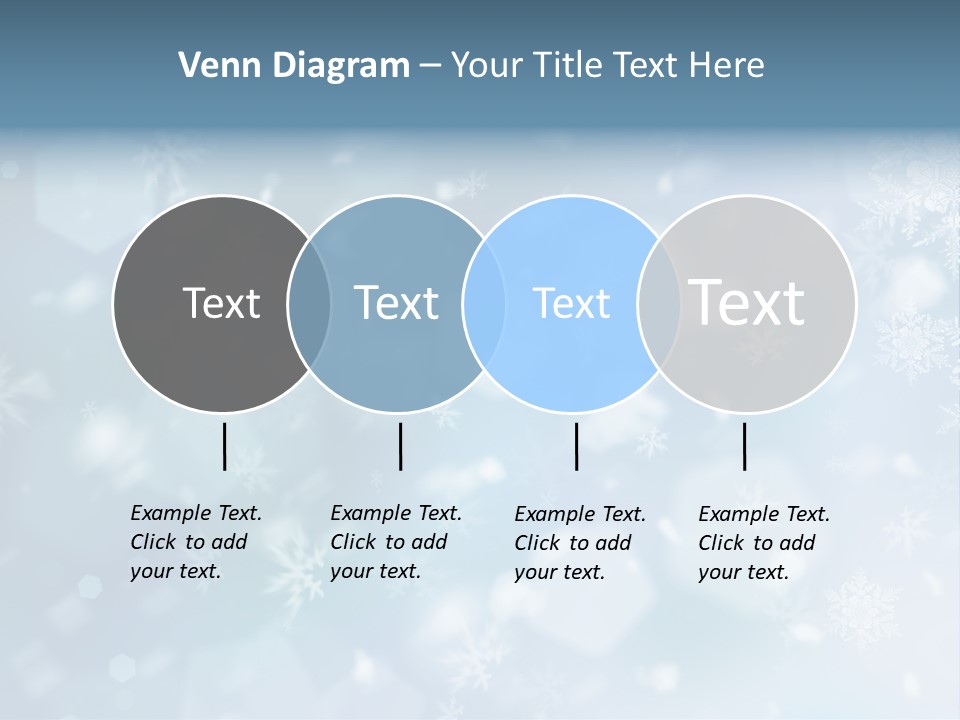 Venn Diagram – Your Title Text Here

Text

Text

Text

Text

Example Text. Click to add your text.

Example Text. Click to add your text.

Example Text. Click to add your text.

Example Text. Click to add your text.